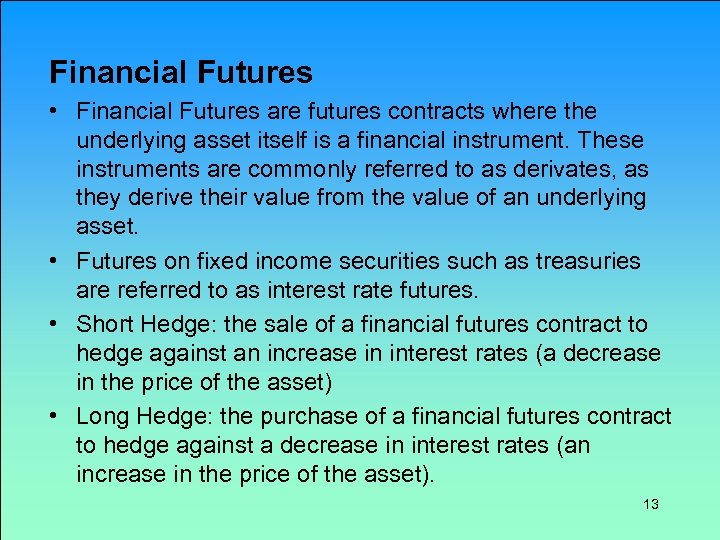 Financial Futures

• Financial Futures are futures contracts where the underlying asset itself is a financial instrument. These instruments are commonly referred to as derivates, as they derive their value from the value of an underlying asset.

• Futures on fixed income securities such as treasuries are referred to as interest rate futures.

• Short Hedge: the sale of a financial futures contract to hedge against an increase in interest rates (a decrease in the price of the asset)

• Long Hedge: the purchase of a financial futures contract to hedge against a decrease in interest rates (an increase in the price of the asset).

13